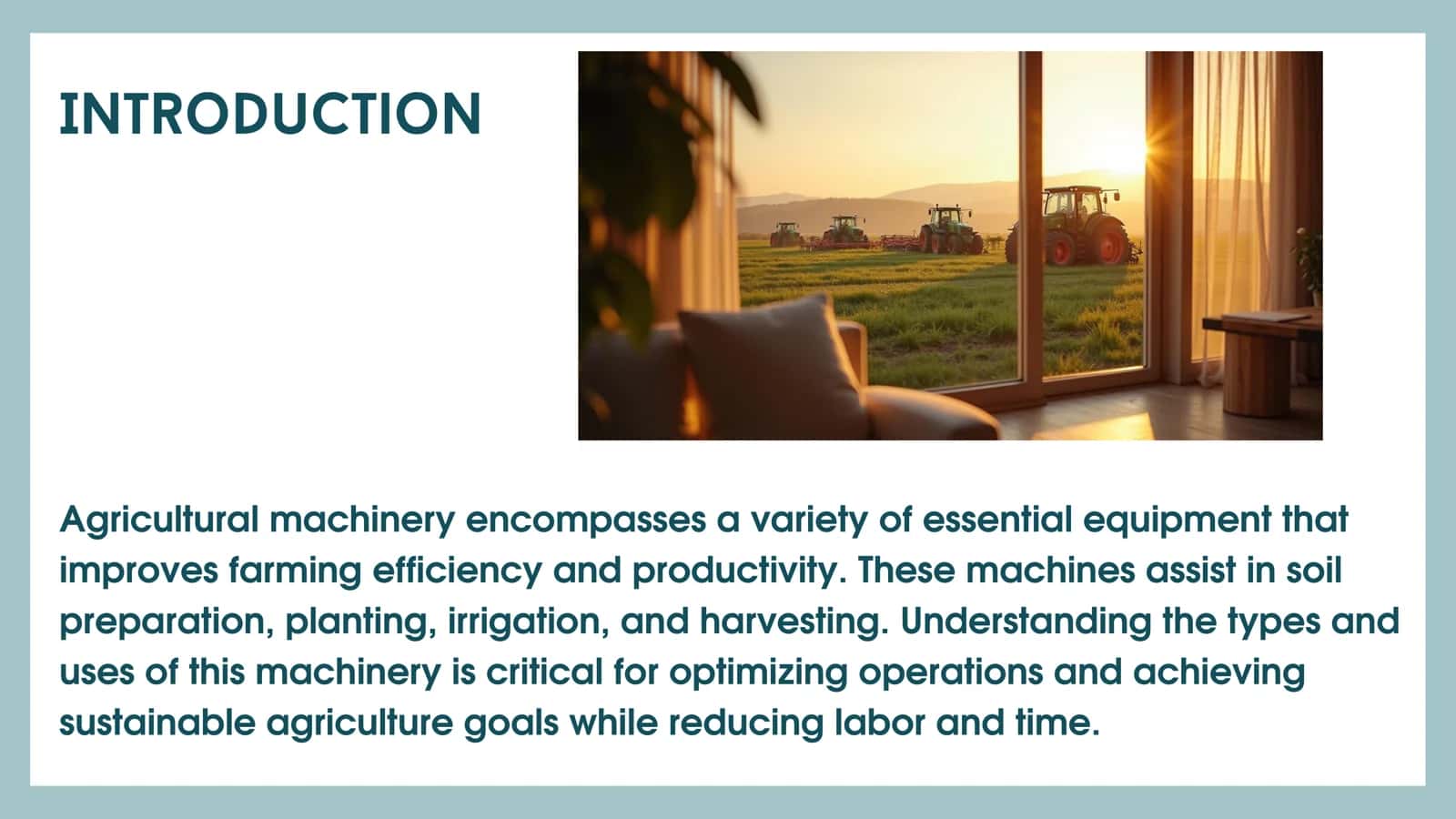 INTRODUCTION

Agricultural machinery encompasses a variety of essential equipment that improves farming efficiency and productivity. These machines assist in soil preparation, planting, irrigation, and harvesting. Understanding the types and uses of this machinery is critical for optimizing operations and achieving sustainable agriculture goals while reducing labor and time.